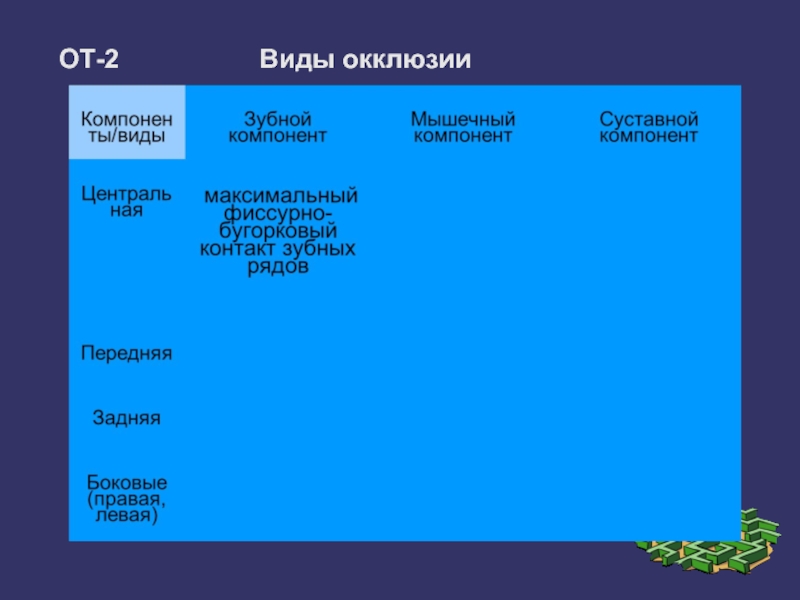 ОТ-2 Виды окклюзии

| Компоненты/виды | Зубной компонент | Мышечный компонент | Суставной компонент |
|---|---|---|---|
| Центральная | максимальный фиссурно-бугорковый контакт зубных рядов | | |
| Передняя | | | |
| Задняя | | | |
| Боковые (правая, левая) | | | |